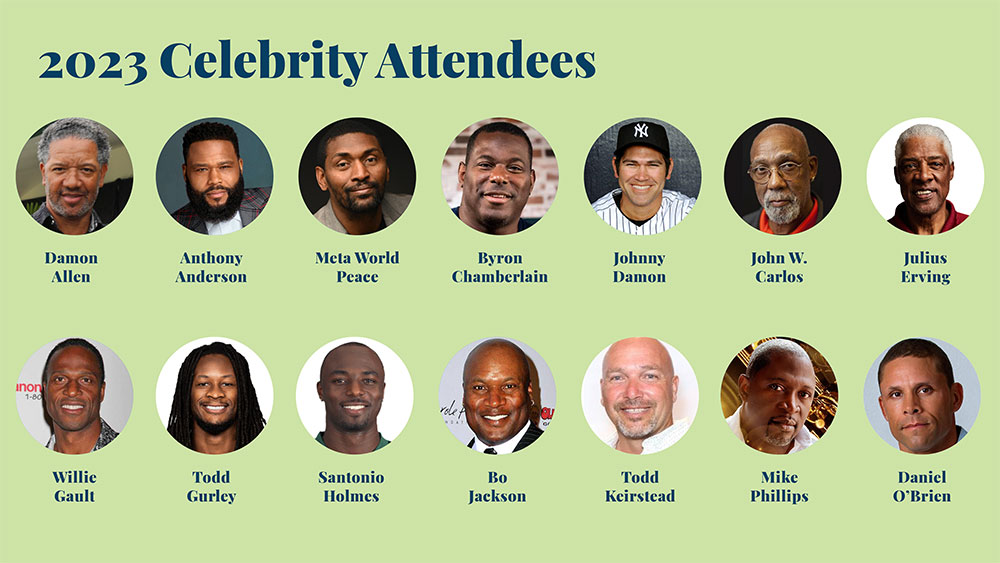 2023 Celebrity Attendees

Damon Allen

Anthony Anderson

Meta World Peace

Byron Chamberlain

Johnny Damon

John W. Carlos

Julius Erving

Willie Gault

Todd Gurley

Santonio Holmes

Bo Jackson

Todd Keirstead

Mike Phillips

Daniel O'Brien